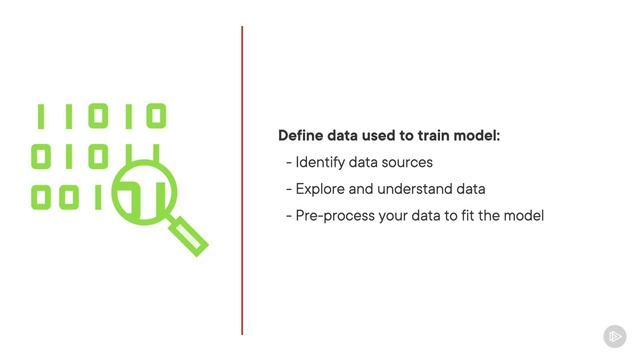 Define data used to train model:
- Identify data sources
- Explore and understand data
- Pre-process your data to fit the model